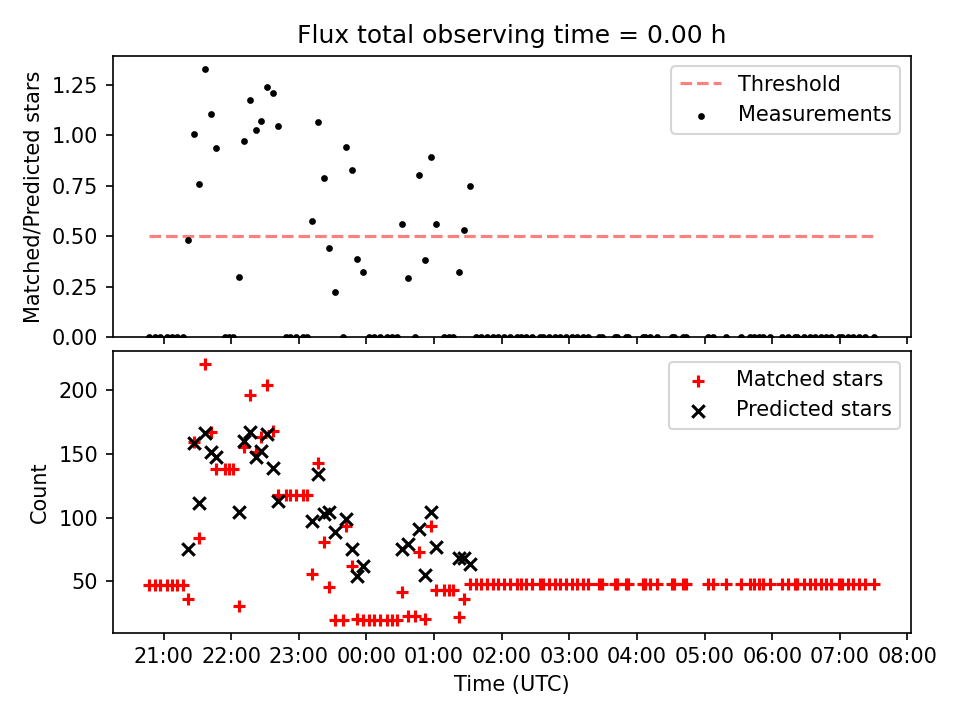 Flux total observing time = 0.00 h

Matched/Predicted stars

1.25
1.00
0.75
0.50
0.25
0.00

Threshold
Measurements

Count

200
150
100
50

Matched stars
Predicted stars

21:00 22:00 23:00 00:00 01:00 02:00 03:00 04:00 05:00 06:00 07:00 08:00

Time (UTC)